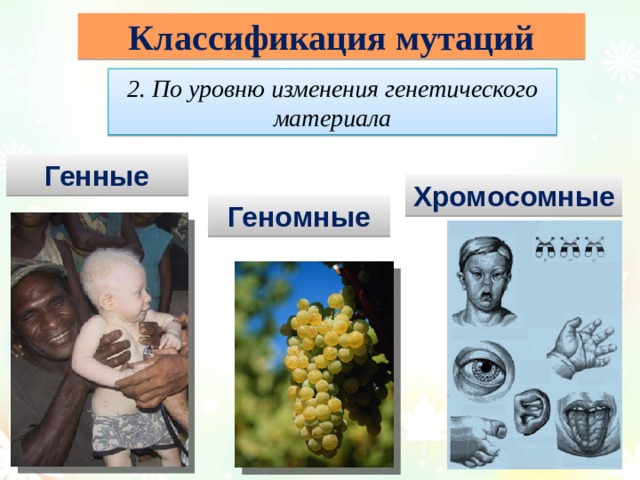 Классификация мутаций

2. По уровню изменения генетического материала

Генные

Геномные

Хромосомные